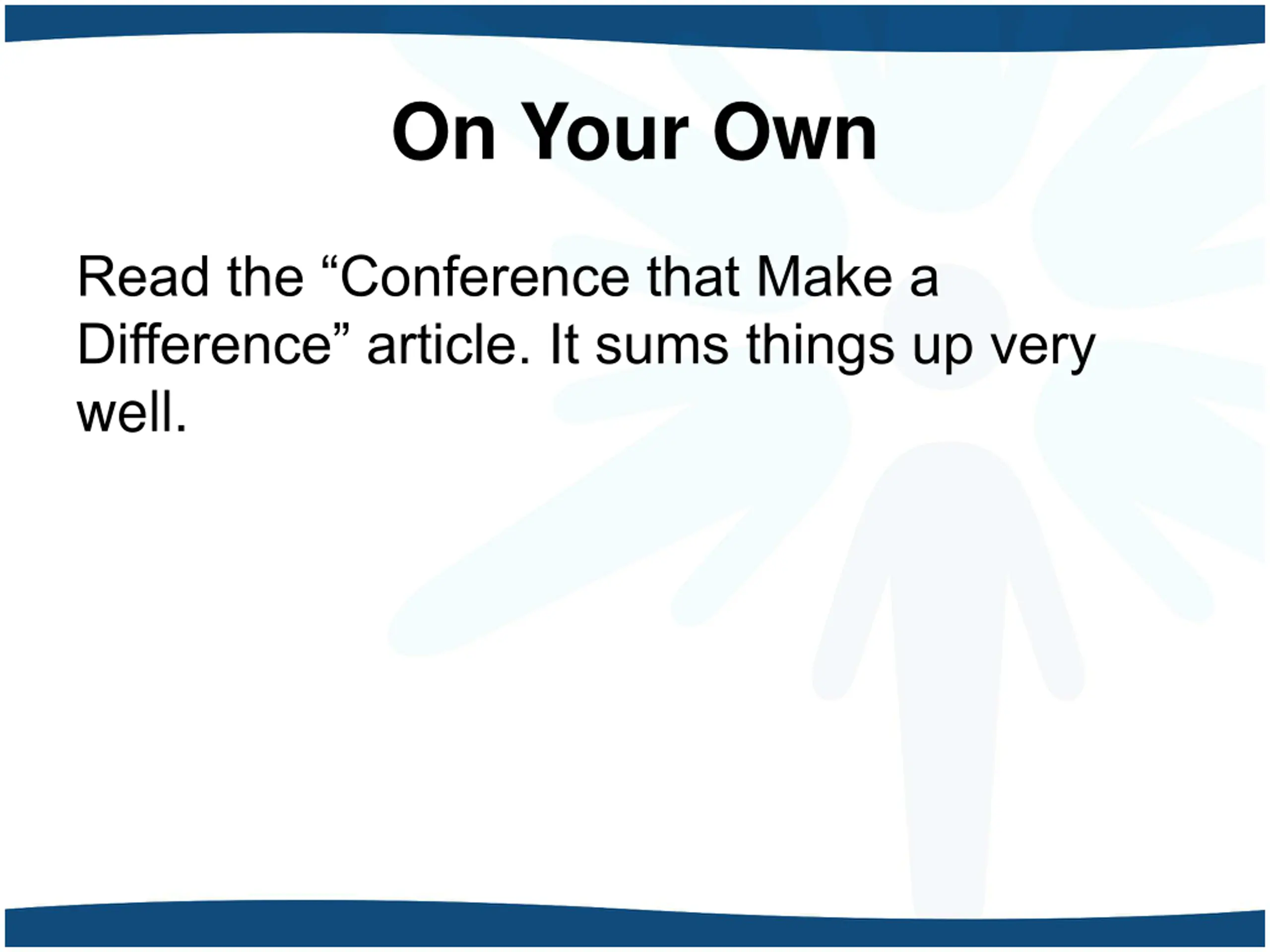 On Your Own

Read the “Conference that Make a Difference” article. It sums things up very well.